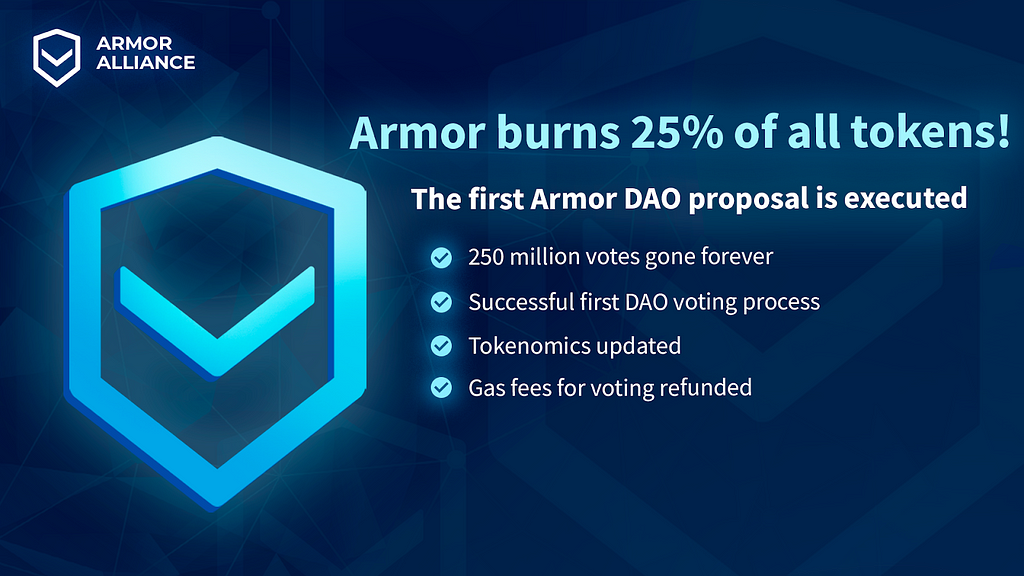 ARMOR ALLIANCE

Armor burns 25% of all tokens!

The first Armor DAO proposal is executed

250 million votes gone forever

Successful first DAO voting process

Tokenomics updated

Gas fees for voting refunded